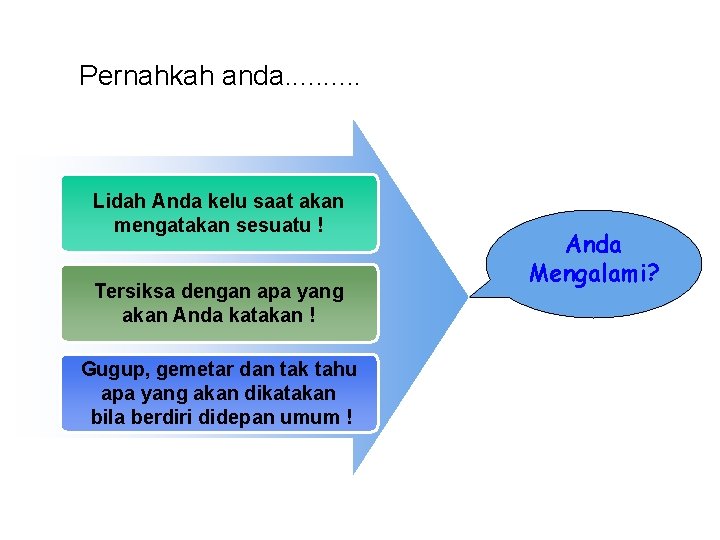 Pernahkah anda..........

Lidah Anda kelu saat akan mengatakan sesuatu !

Tersiksa dengan apa yang akan Anda katakan !

Gugup, gemetar dan tak tahu apa yang akan dikatakan bila berdiri didepan umum !

Anda Mengalami?